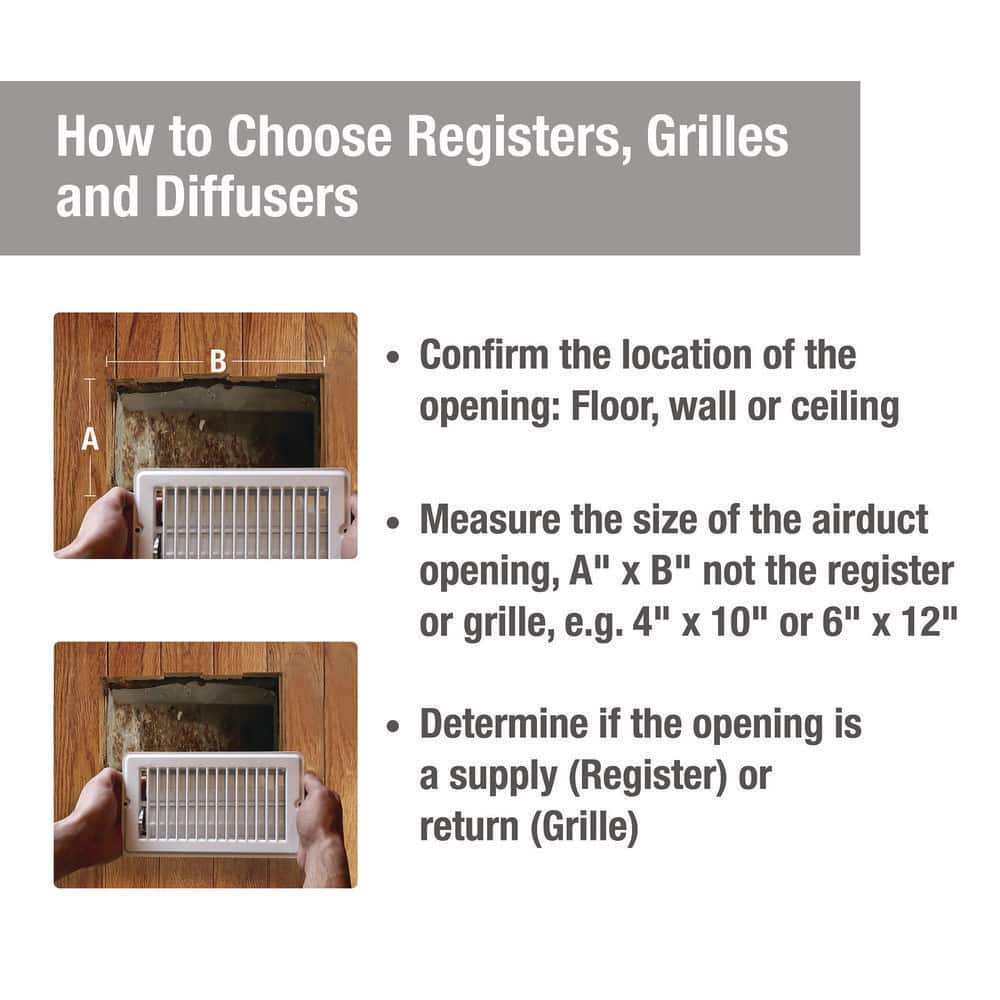 How to Choose Registers, Grilles and Diffusers

B

A

• Confirm the location of the opening: Floor, wall or ceiling

• Measure the size of the airduct opening, A" x B" not the register or grille, e.g. 4" x 10" or 6" x 12"

• Determine if the opening is a supply (Register) or return (Grille)